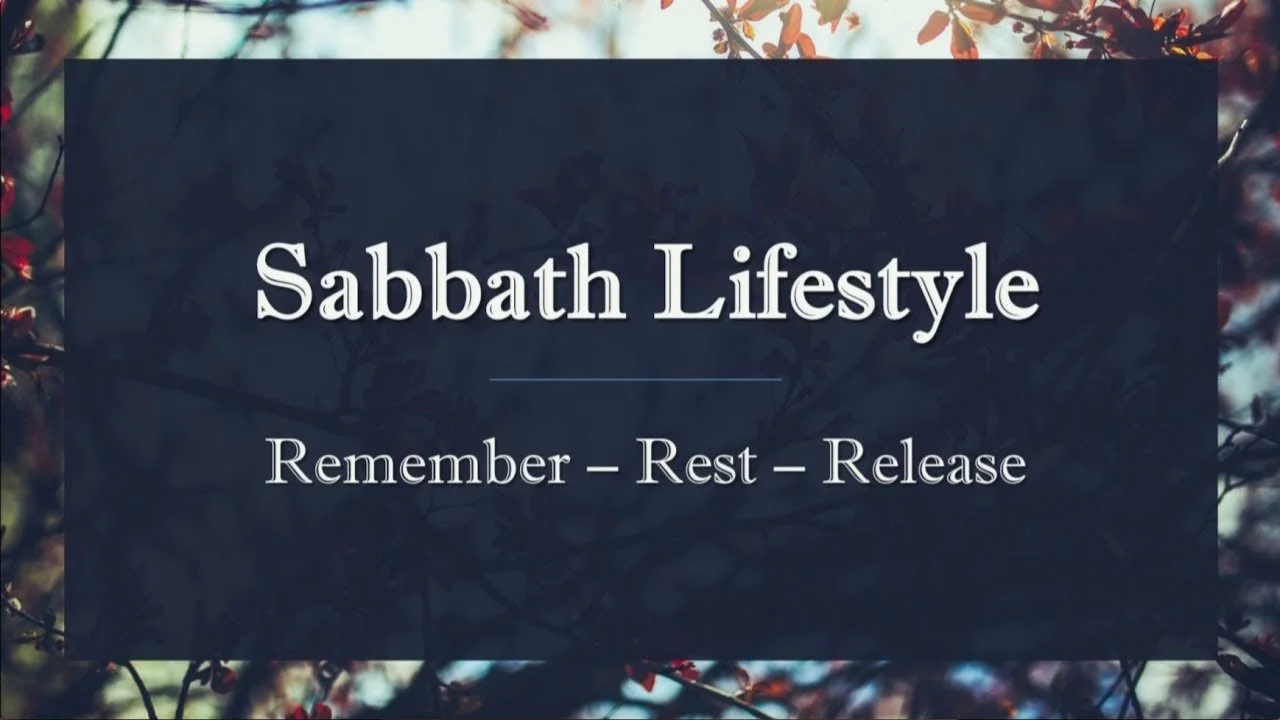 Sabbath Lifestyle

Remember – Rest – Release